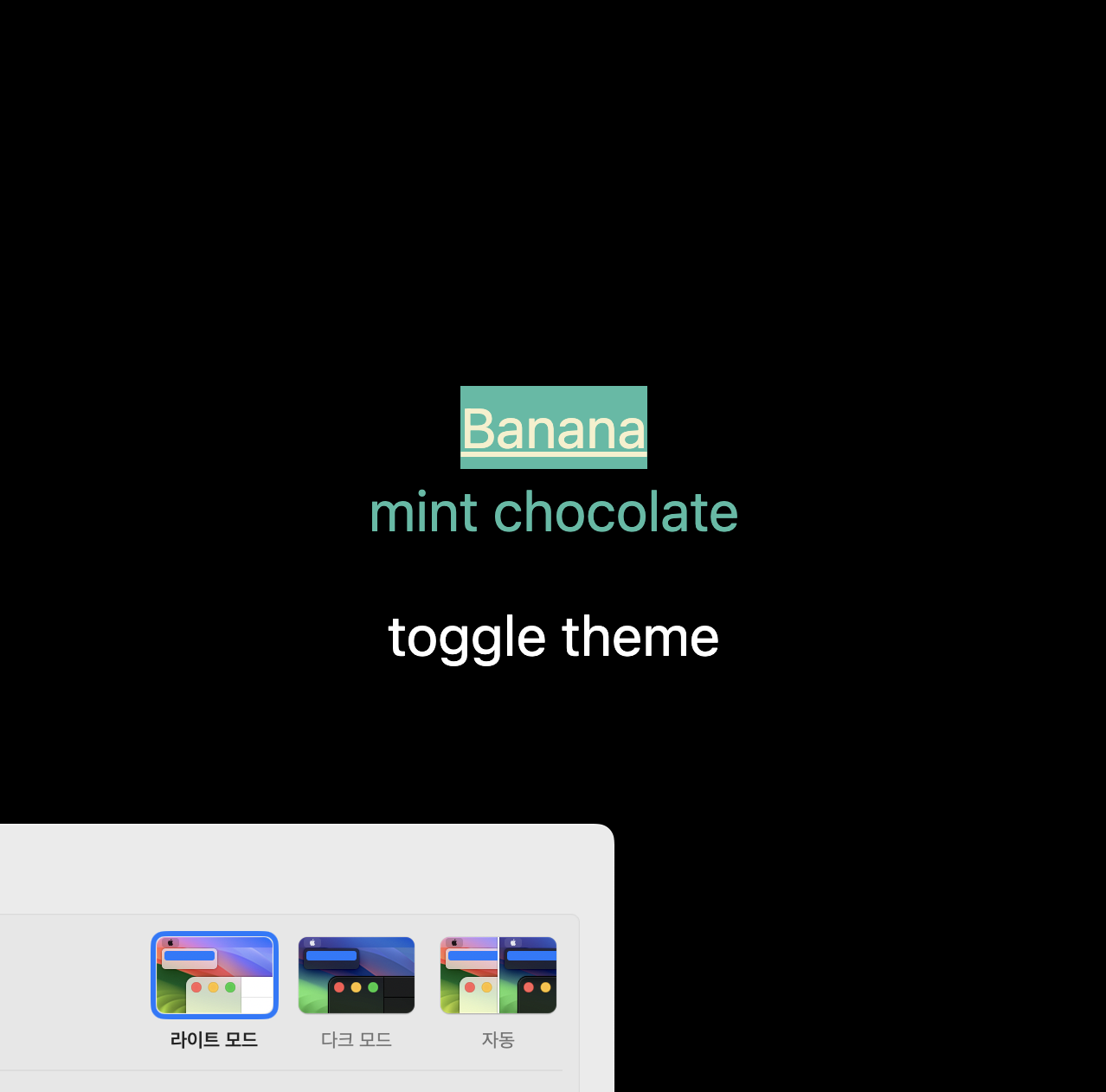 Banana
mint chocolate

toggle theme

라이트 모드 다크 모드 자동